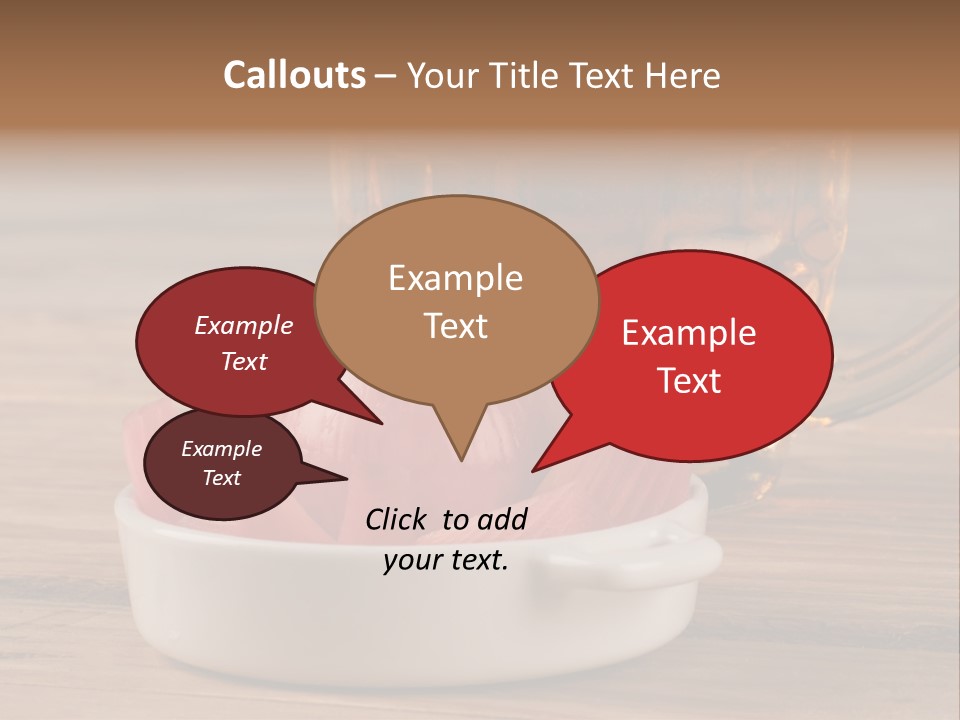 Callouts – Your Title Text Here

Example Text

Example Text

Example Text

Example Text

Click to add your text.